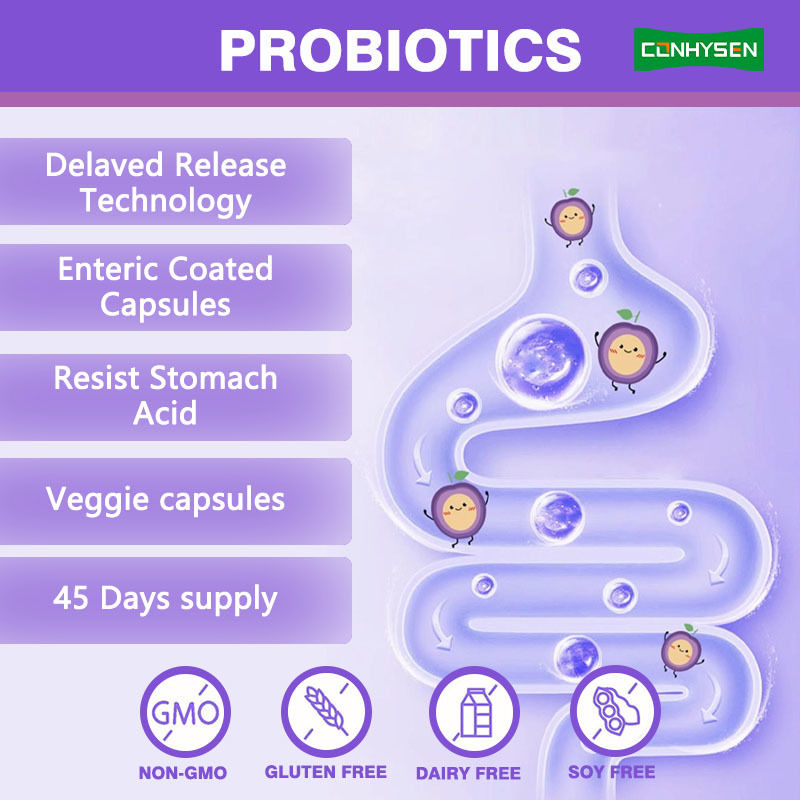 PROBIOTICS

CONHYSEN

Delaved Release Technology

Enteric Coated Capsules

Resist Stomach Acid

Veggie capsules

45 Days supply

GMO

NON-GMO

GLUTEN FREE

DAIRY FREE

SOY FREE